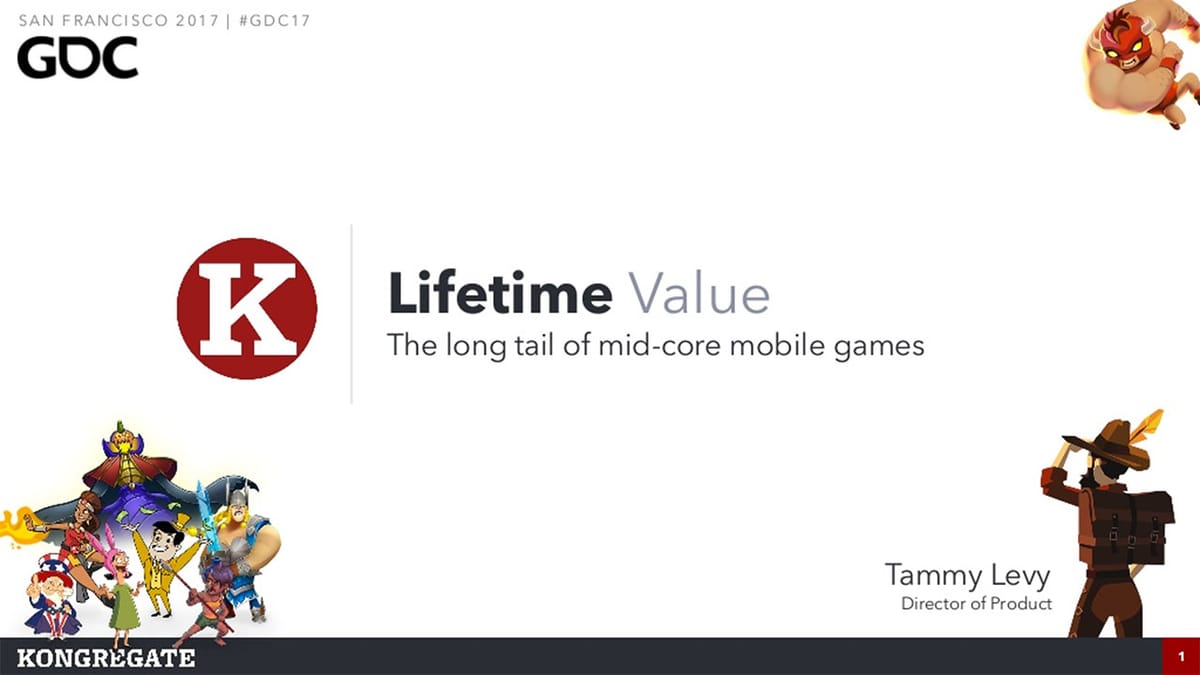 SAN FRANCISCO 2017 | #GDC17
GDC

K

Lifetime Value
The long tail of mid-core mobile games

Tammy Levy
Director of Product

KONGREGATE

1